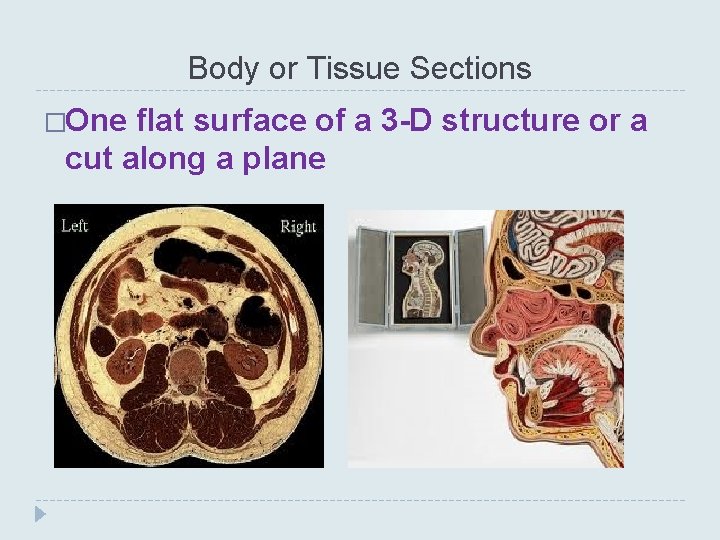 Body or Tissue Sections

□One flat surface of a 3-D structure or a cut along a plane

Left

Right